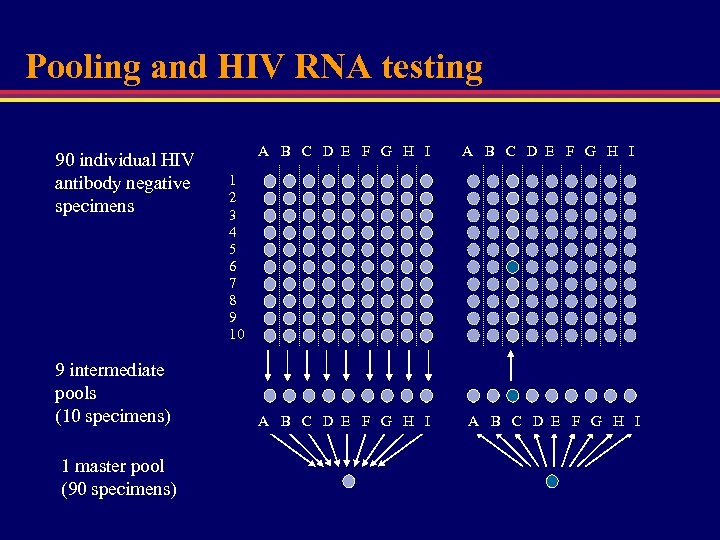 Pooling and HIV RNA testing

90 individual HIV antibody negative specimens

A B C D E F G H I

A B C D E F G H I

1
2
3
4
5
6
7
8
9
10

9 intermediate pools (10 specimens)

A B C D E F G H I

A B C D E F G H I

1 master pool (90 specimens)